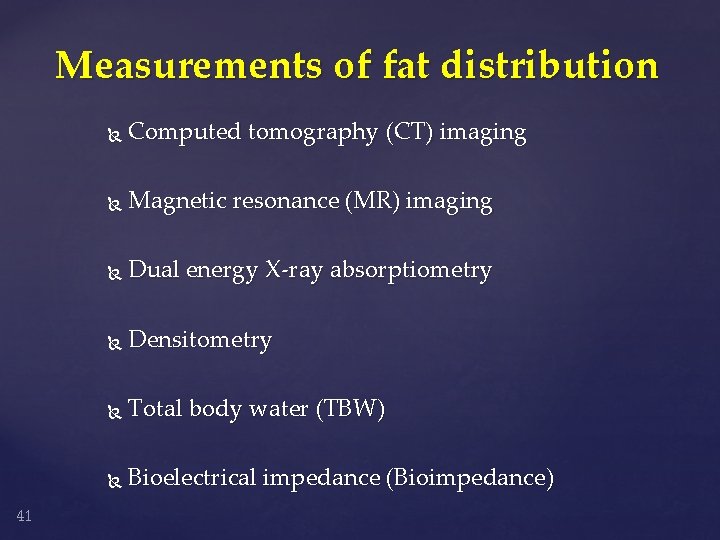 Measurements of fat distribution

Computed tomography (CT) imaging

Magnetic resonance (MR) imaging

Dual energy X-ray absorptiometry

Densitometry

Total body water (TBW)

Bioelectrical impedance (Bioimpedance)

41